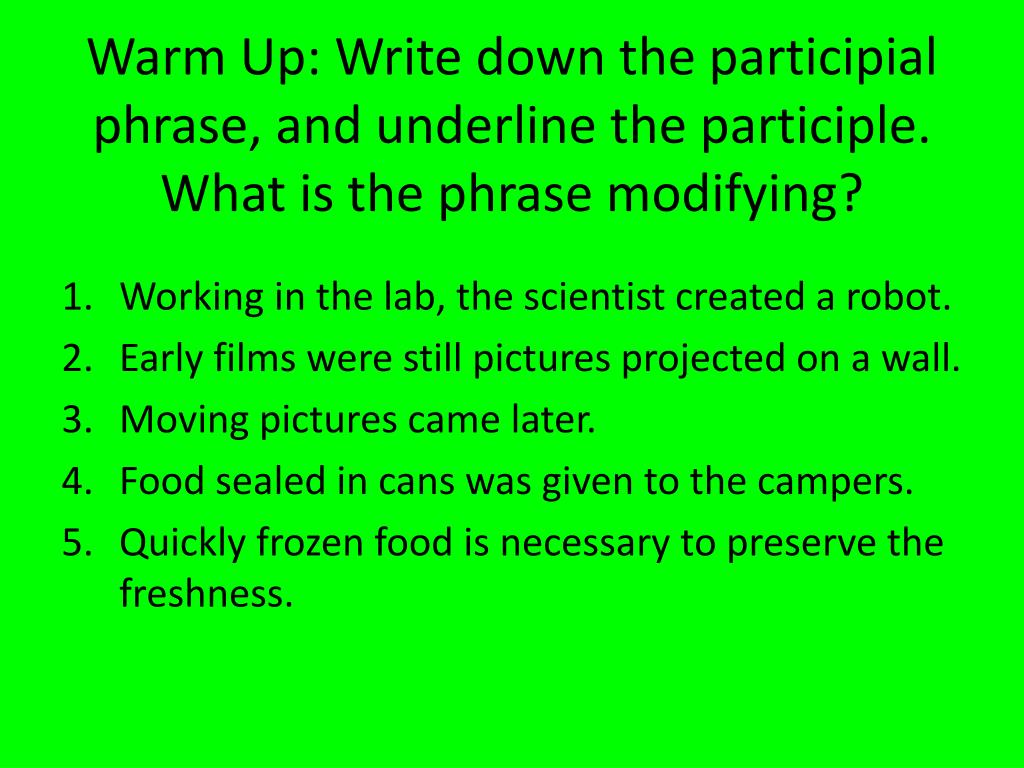 Warm Up: Write down the participial phrase, and underline the participle. What is the phrase modifying?

1. Working in the lab, the scientist created a robot.
2. Early films were still pictures projected on a wall.
3. Moving pictures came later.
4. Food sealed in cans was given to the campers.
5. Quickly frozen food is necessary to preserve the freshness.